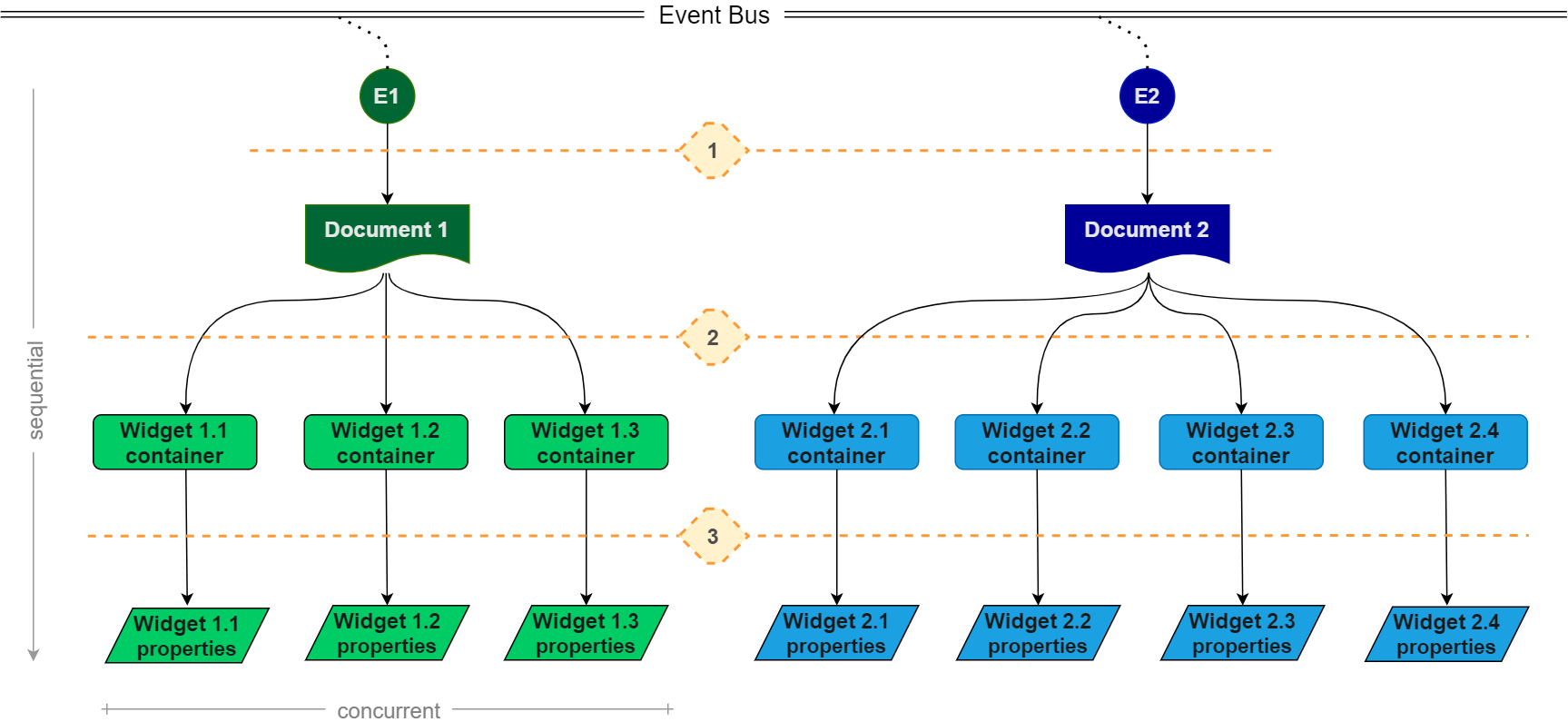 Event Bus

E1

E2

1

Document 1

Document 2

2

sequential

Widget 1.1 container

Widget 1.2 container

Widget 1.3 container

Widget 2.1 container

Widget 2.2 container

Widget 2.3 container

Widget 2.4 container

3

Widget 1.1 properties

Widget 1.2 properties

Widget 1.3 properties

Widget 2.1 properties

Widget 2.2 properties

Widget 2.3 properties

Widget 2.4 properties

concurrent